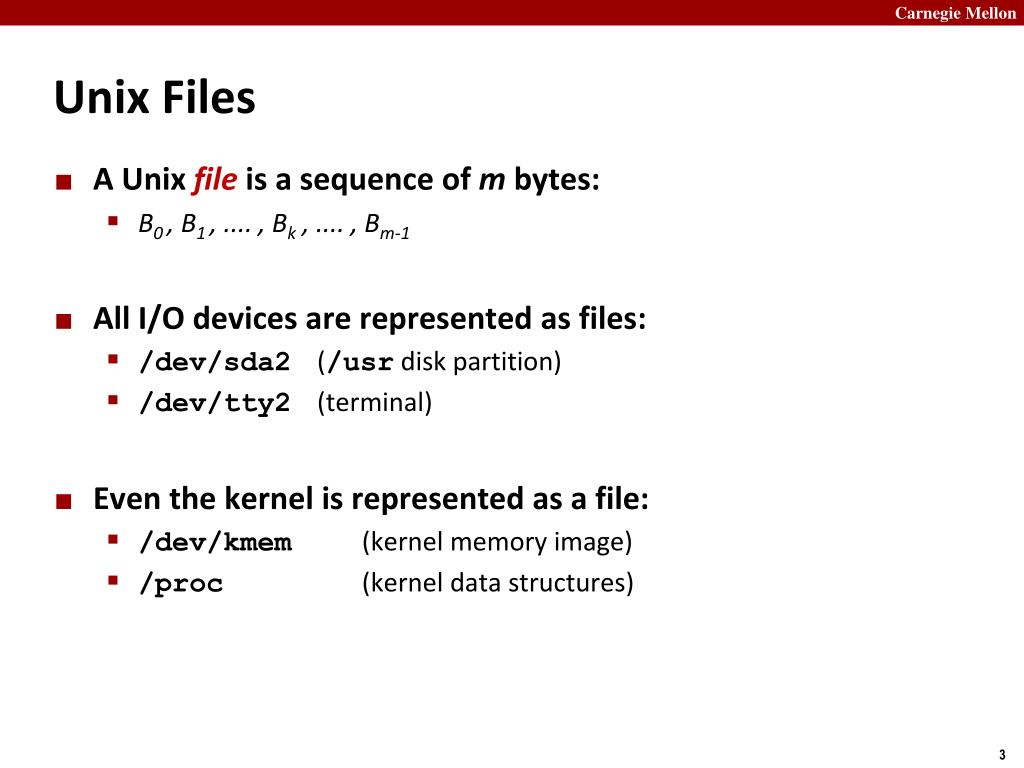 Carnegie Mellon

Unix Files

A Unix file is a sequence of m bytes:

$B_0$ , $B_1$ , .... , $B_k$ , .... , $B_{m-1}$

All I/O devices are represented as files:

/dev/sda2 (/usr disk partition)

/dev/tty2 (terminal)

Even the kernel is represented as a file:

/dev/kmem (kernel memory image)

/proc (kernel data structures)

3